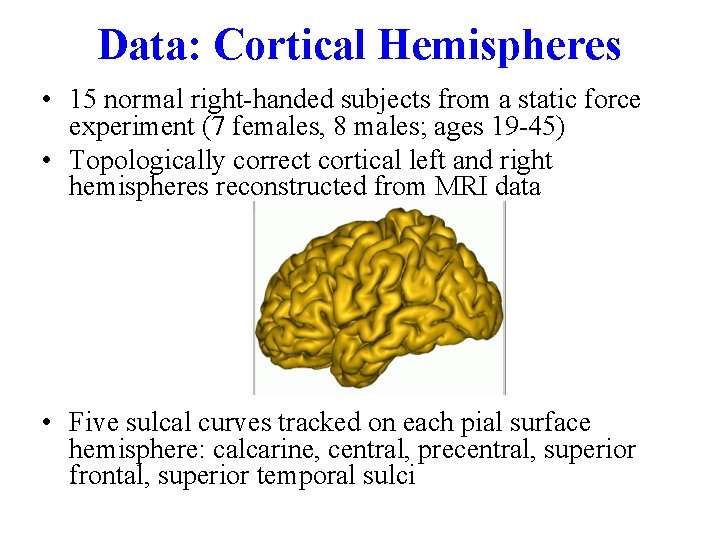 Data: Cortical Hemispheres

• 15 normal right-handed subjects from a static force experiment (7 females, 8 males; ages 19-45)

• Topologically correct cortical left and right hemispheres reconstructed from MRI data

• Five sulcal curves tracked on each pial surface hemisphere: calcarine, central, precentral, superior frontal, superior temporal sulci